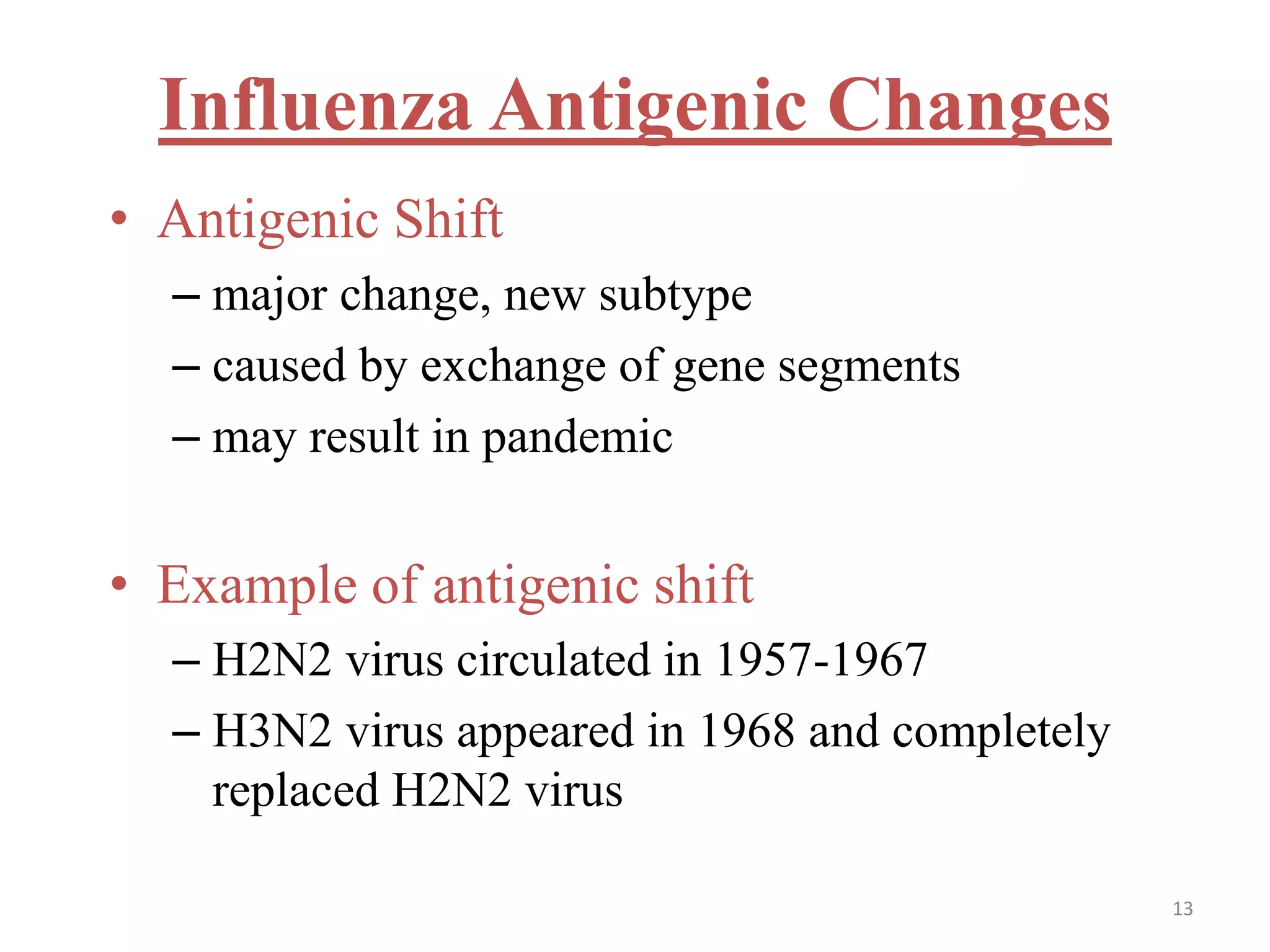 Influenza Antigenic Changes

• Antigenic Shift
– major change, new subtype
– caused by exchange of gene segments
– may result in pandemic

• Example of antigenic shift
– H2N2 virus circulated in 1957-1967
– H3N2 virus appeared in 1968 and completely replaced H2N2 virus

13